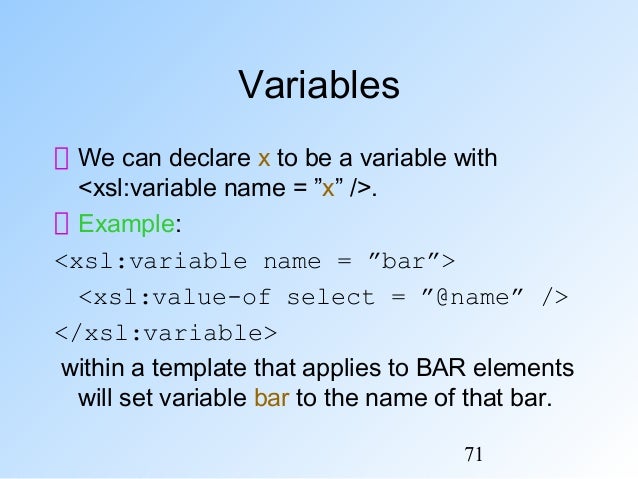 Variables

 We can declare x to be a variable with <xsl:variable name = ”x” />.

 Example:

<xsl:variable name = ”bar”>

<xsl:value-of select = ”@name” />

</xsl:variable>

within a template that applies to BAR elements will set variable bar to the name of that bar.

71